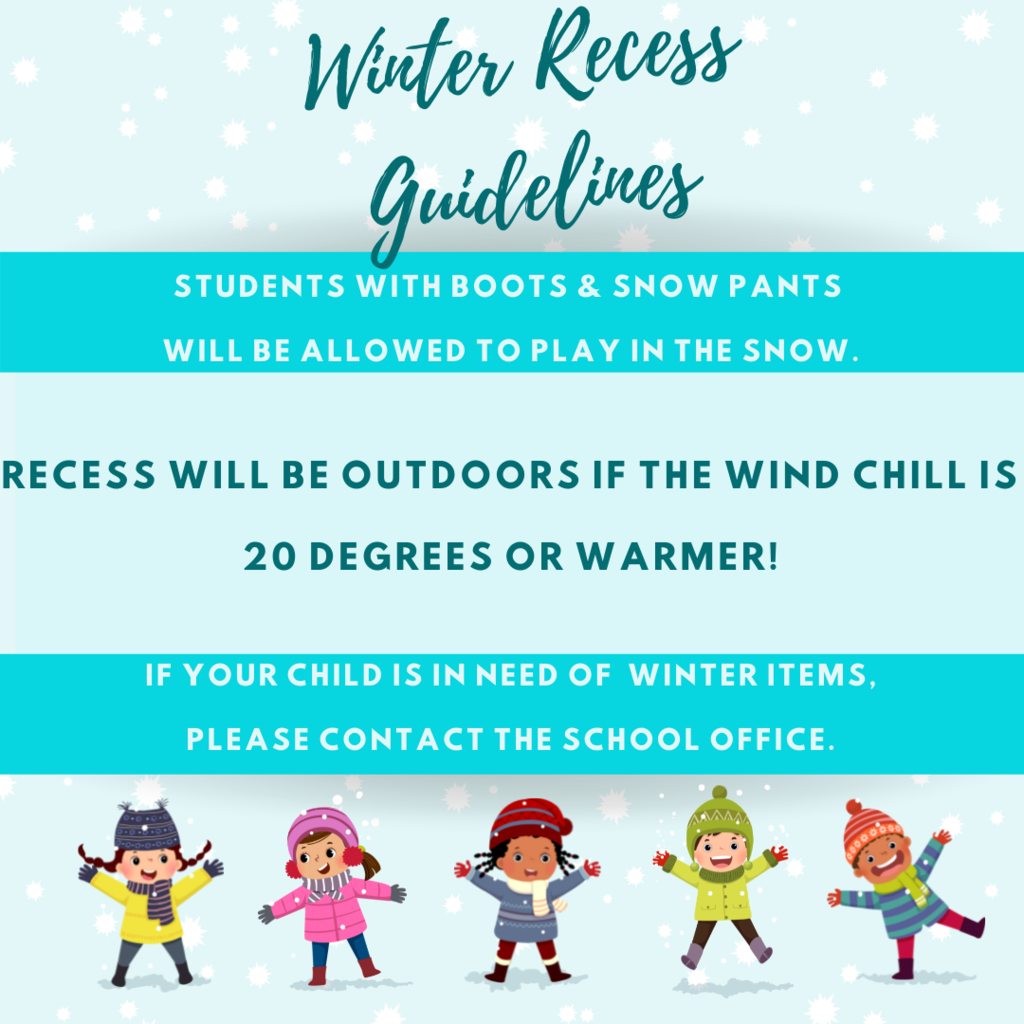 Winter Recess Guidelines

STUDENTS WITH BOOTS & SNOW PANTS WILL BE ALLOWED TO PLAY IN THE SNOW.

RECESS WILL BE OUTDOORS IF THE WIND CHILL IS 20 DEGREES OR WARMER!

IF YOUR CHILD IS IN NEED OF WINTER ITEMS, PLEASE CONTACT THE SCHOOL OFFICE.